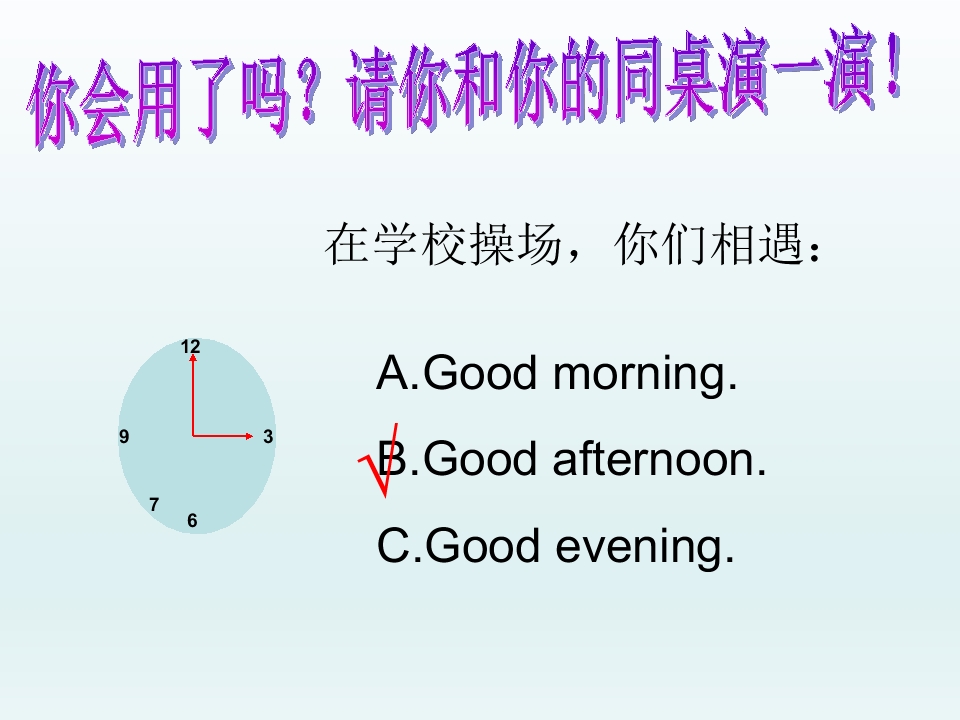 你会用了吗？请你和你的同桌演一演！

在学校操场，你们相遇：

12
9
3
7
6

A.Good morning.

√B.Good afternoon.

C.Good evening.